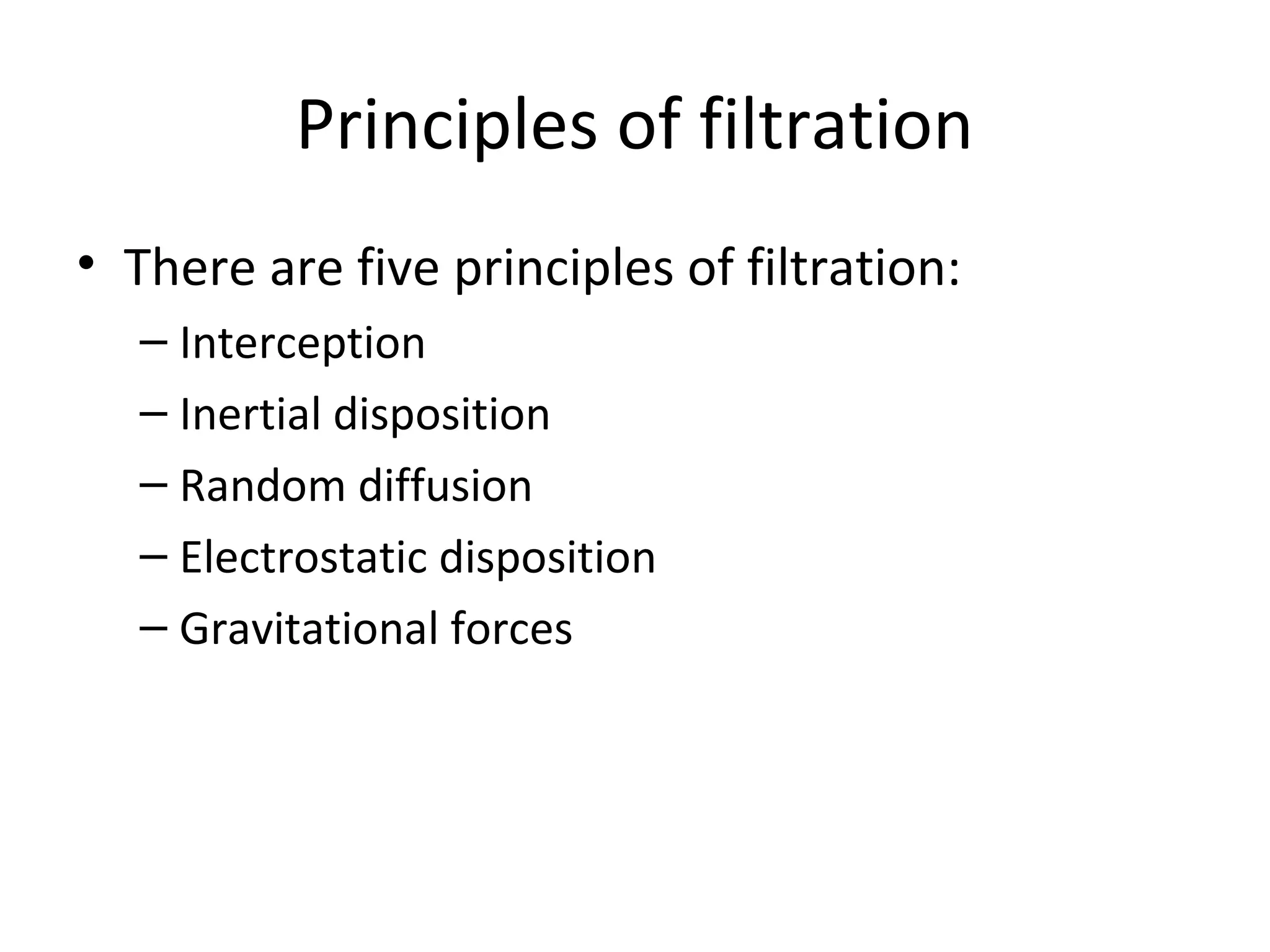 Principles of filtration

• There are five principles of filtration:
– Interception
– Inertial disposition
– Random diffusion
– Electrostatic disposition
– Gravitational forces